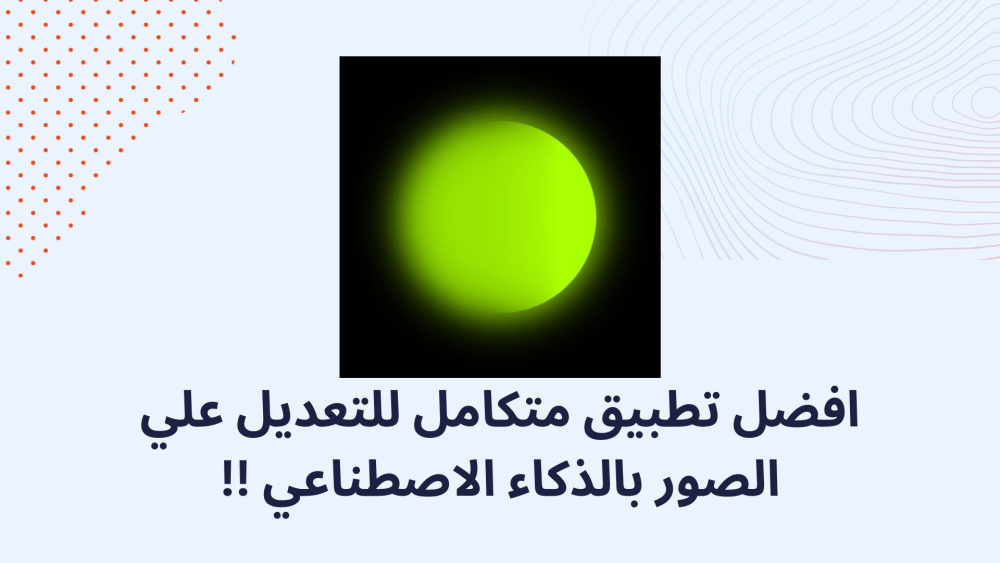 افضل تطبيق متكامل للتعديل علي الصور بالذكاء الاصطناعي !!